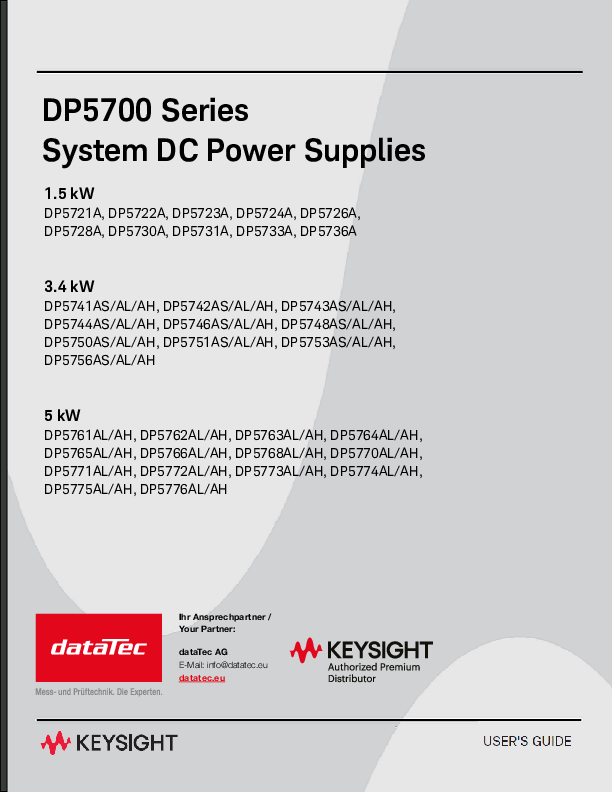 DP5700 Series
System DC Power Supplies

1.5 kW
DP5721A, DP5722A, DP5723A, DP5724A, DP5726A, DP5728A, DP5730A, DP5731A, DP5733A, DP5736A

3.4 kW
DP5741AS/AL/AH, DP5742AS/AL/AH, DP5743AS/AL/AH, DP5744AS/AL/AH, DP5746AS/AL/AH, DP5748AS/AL/AH, DP5750AS/AL/AH, DP5751AS/AL/AH, DP5753AS/AL/AH, DP5756AS/AL/AH

5 kW
DP5761AL/AH, DP5762AL/AH, DP5763AL/AH, DP5764AL/AH, DP5765AL/AH, DP5766AL/AH, DP5768AL/AH, DP5770AL/AH, DP5771AL/AH, DP5772AL/AH, DP5773AL/AH, DP5774AL/AH, DP5775AL/AH, DP5776AL/AH

dataTec
Mess- und Prüftechnik. Die Experten.

Ihr Ansprechpartner / Your Partner:

dataTec AG
E-Mail: info@datatec.eu
datatec.eu

KEYSIGHT
Authorized Premium Distributor

KEYSIGHT

USER'S GUIDE